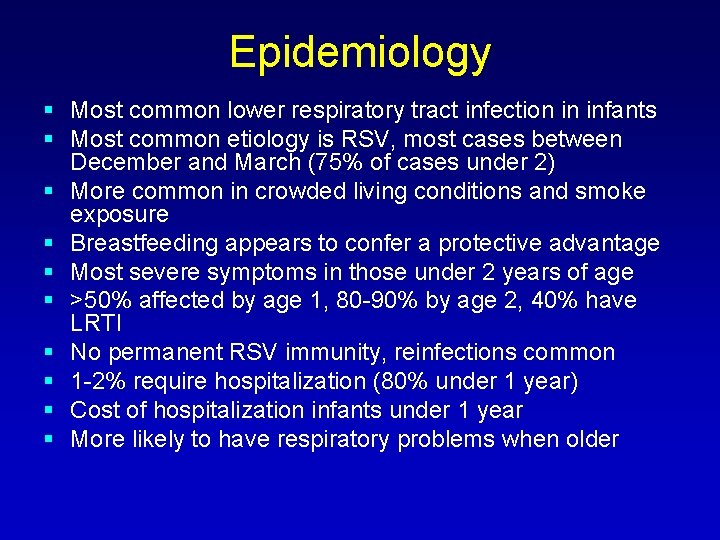 Epidemiology

- Most common lower respiratory tract infection in infants
- Most common etiology is RSV, most cases between December and March (75% of cases under 2)
- More common in crowded living conditions and smoke exposure
- Breastfeeding appears to confer a protective advantage
- Most severe symptoms in those under 2 years of age
- >50% affected by age 1, 80-90% by age 2, 40% have LRTI
- No permanent RSV immunity, reinfections common
- 1-2% require hospitalization (80% under 1 year)
- Cost of hospitalization infants under 1 year
- More likely to have respiratory problems when older